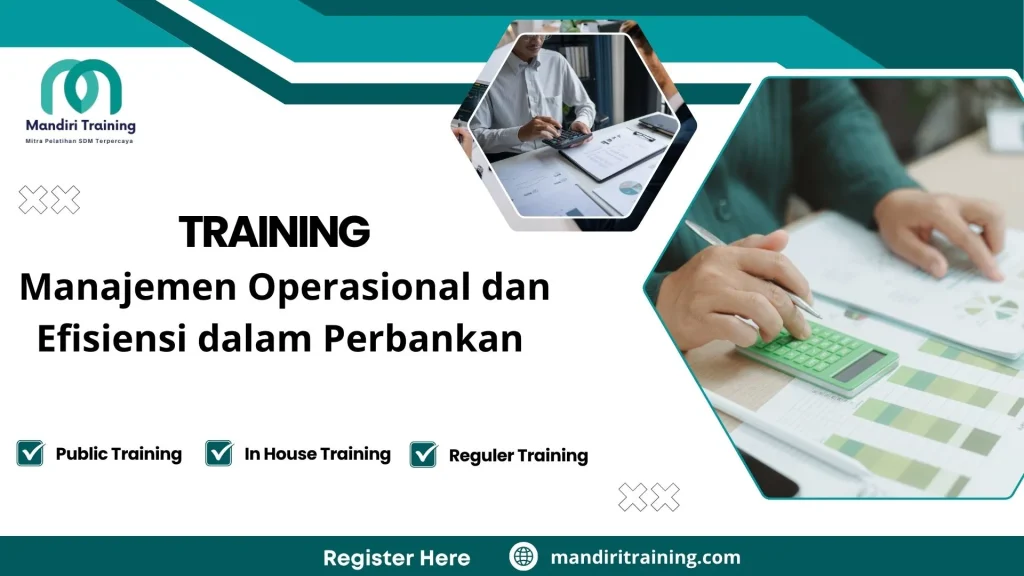 Mandiri Training
Mitra Pelatihan SDM Terpercaya

TRAINING
Manajemen Operasional dan Efisiensi dalam Perbankan

Public Training
In House Training
Reguler Training

Register Here
mandiritraining.com